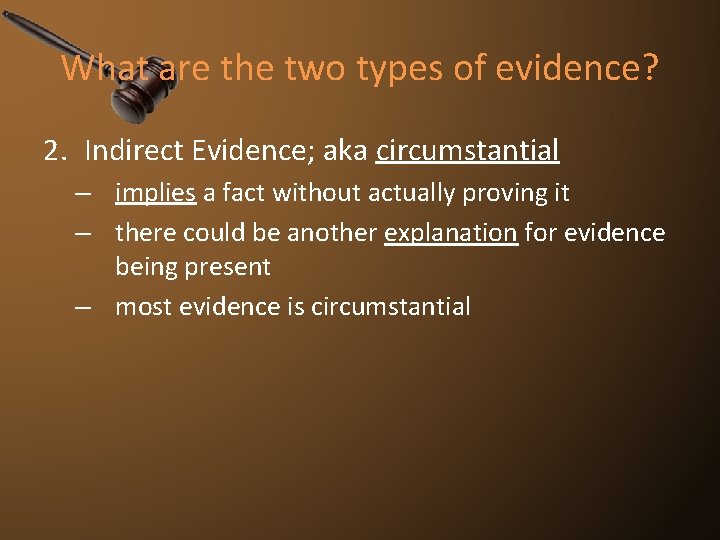 What are the two types of evidence?

2. Indirect Evidence; aka circumstantial

– implies a fact without actually proving it
– there could be another explanation for evidence being present
– most evidence is circumstantial